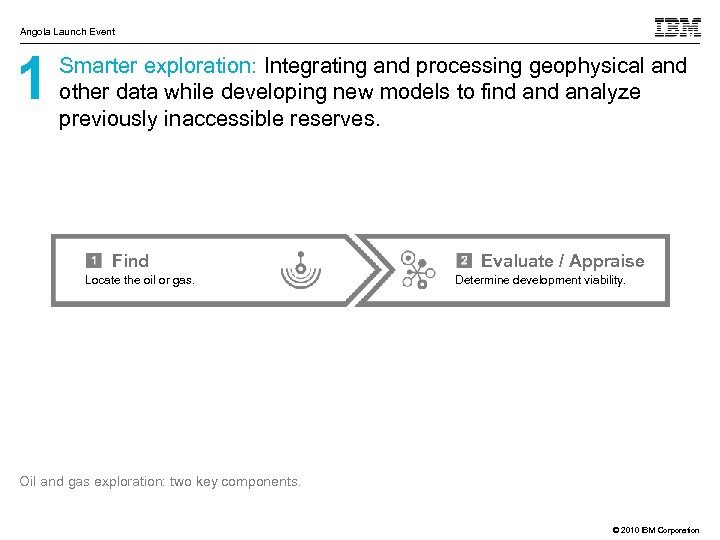 Angola Launch Event

IBM

1 Smarter exploration: Integrating and processing geophysical and other data while developing new models to find and analyze previously inaccessible reserves.

1 Find
Locate the oil or gas.

2 Evaluate / Appraise
Determine development viability.

Oil and gas exploration: two key components.

© 2010 IBM Corporation